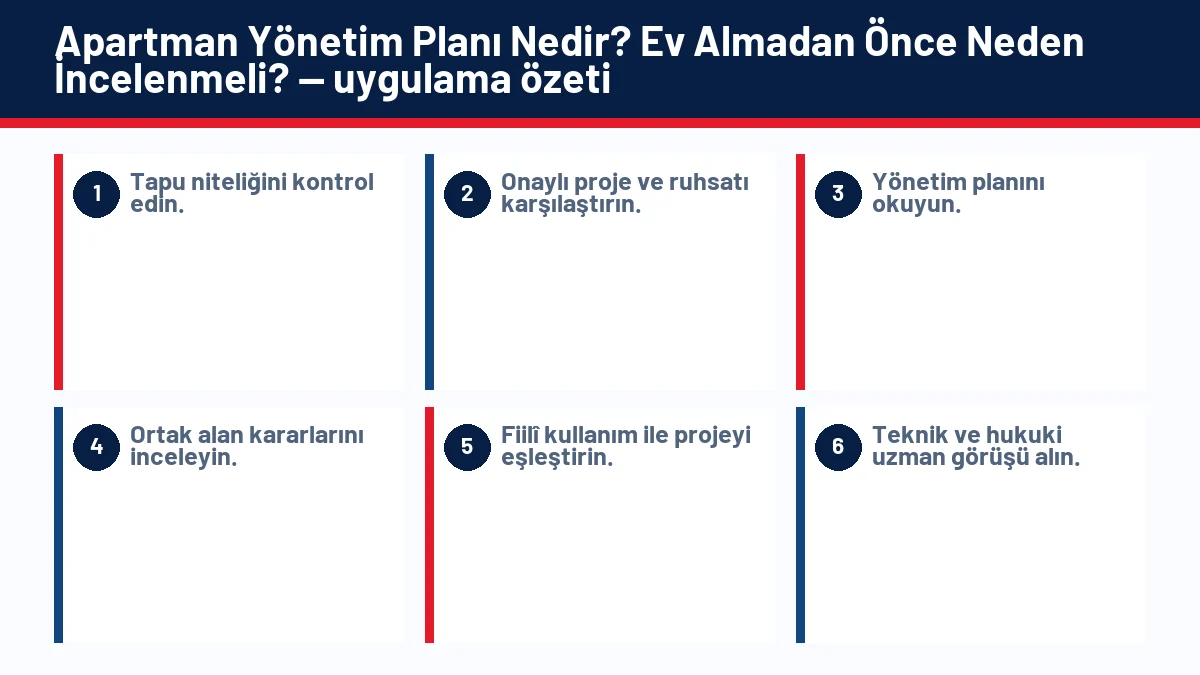 Apartman Yönetim Planı Nedir? Ev Almadan Önce Neden İncelenmeli? — uygulama özeti

1 Tapu niteliğini kontrol edin.

2 Onaylı proje ve ruhsatı karşılaştırın.

3 Yönetim planını okuyun.

4 Ortak alan kararlarını inceleyin.

5 Fiilî kullanım ile projeyi eşleştirin.

6 Teknik ve hukuki uzman görüşü alın.